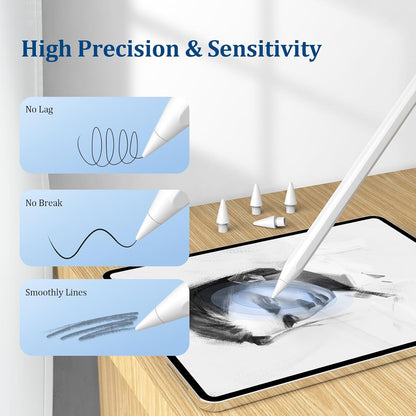 High Precision & Sensitivity

No Lag

No Break

Smoothly Lines